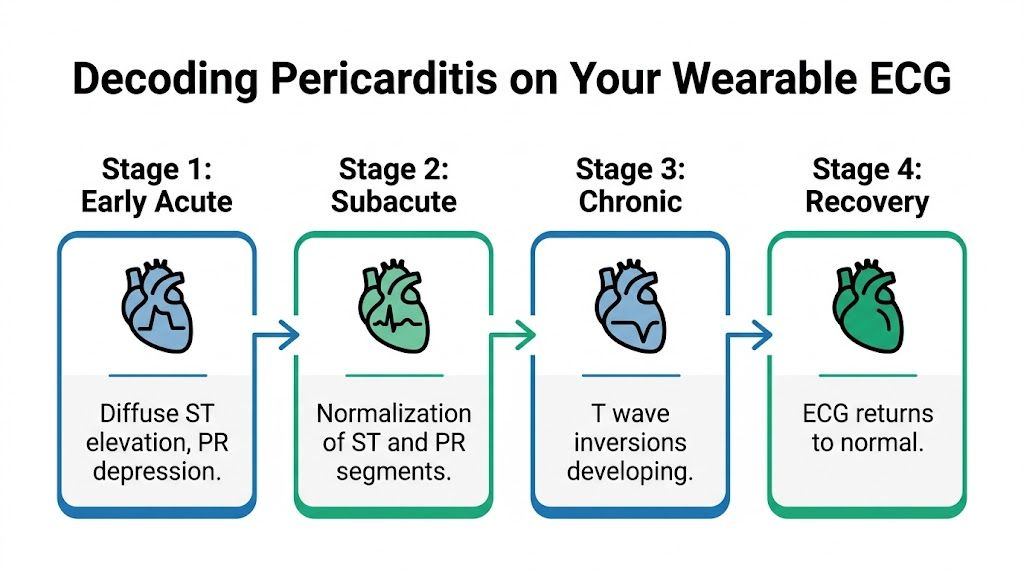 Decoding Pericarditis on Your Wearable ECG

Stage 1: Early Acute

Diffuse ST elevation, PR depression.

Stage 2: Subacute

Normalization of ST and PR segments.

Stage 3: Chronic

T wave inversions developing.

Stage 4: Recovery

ECG returns to normal.